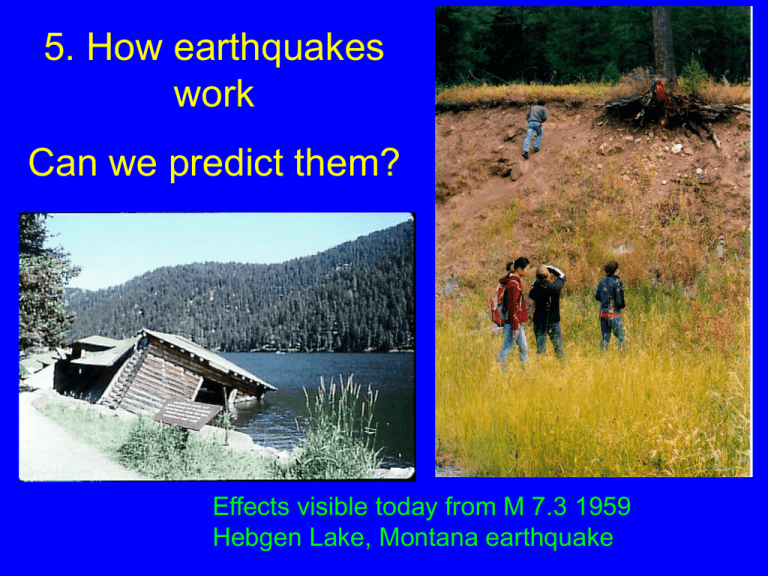 5. How earthquakes work

Can we predict them?

Effects visible today from M 7.3 1959 Hebgen Lake, Montana earthquake